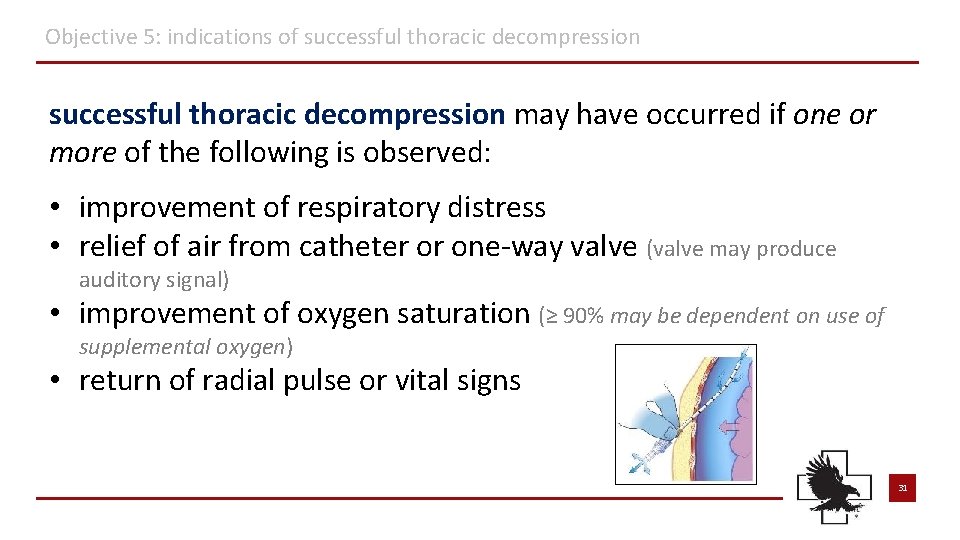 Objective 5: indications of successful thoracic decompression

successful thoracic decompression may have occurred if one or more of the following is observed:

• improvement of respiratory distress
• relief of air from catheter or one-way valve (valve may produce auditory signal)
• improvement of oxygen saturation (≥ 90% may be dependent on use of supplemental oxygen)
• return of radial pulse or vital signs

31